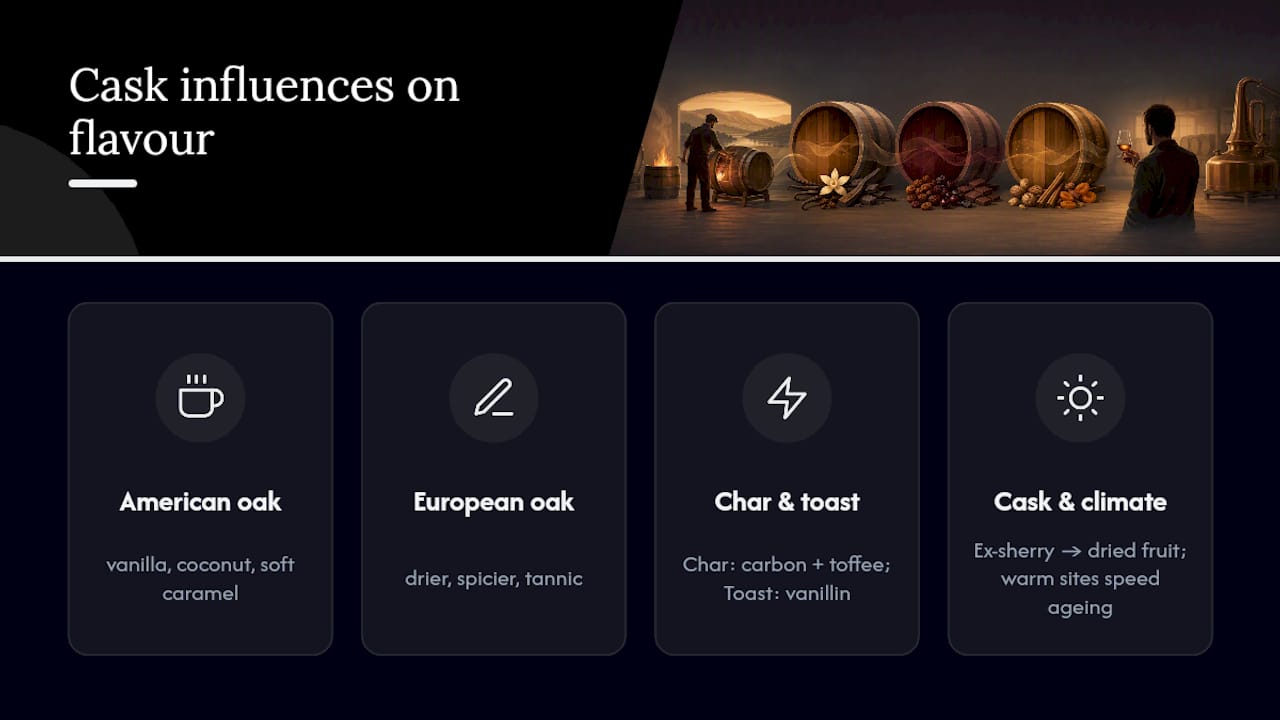 Cask influences on flavour

American oak

vanilla, coconut, soft caramel

European oak

drier, spicier, tannic

Char & toast

Char: carbon + toffee; Toast: vanillin

Cask & climate

Ex-sherry → dried fruit; warm sites speed ageing